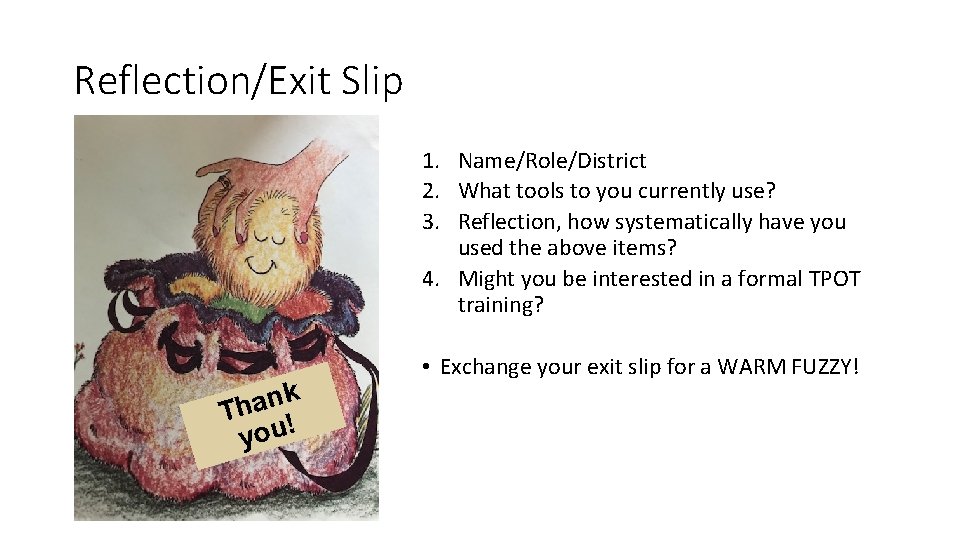 Reflection/Exit Slip

Thank you!

1. Name/Role/District
2. What tools to you currently use?
3. Reflection, how systematically have you used the above items?
4. Might you be interested in a formal TPOT training?

• Exchange your exit slip for a WARM FUZZY!